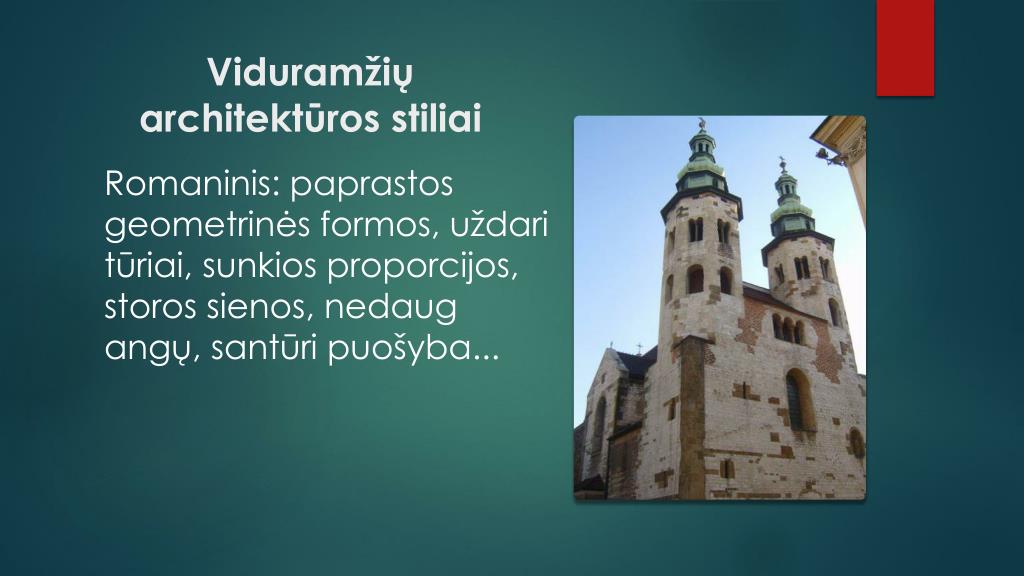 Viduramžių architektūros stiliai

Romaninis: paprastos geometrinės formos, uždari tūriai, sunkios proporcijos, storos sienos, nedaug angų, santūri puošyba...